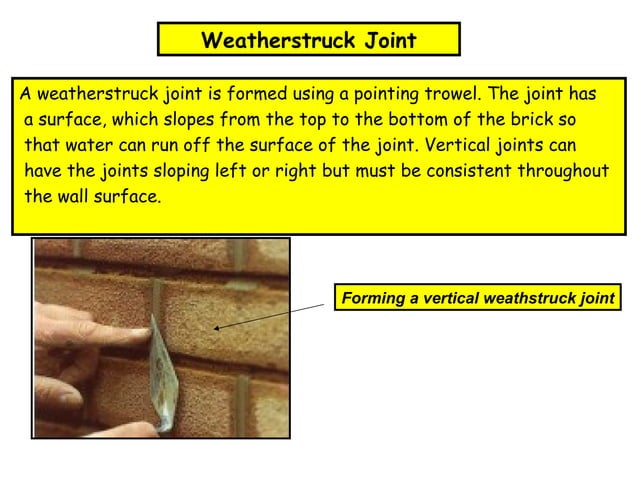 Weatherstruck Joint

A weatherstruck joint is formed using a pointing trowel. The joint has a surface, which slopes from the top to the bottom of the brick so that water can run off the surface of the joint. Vertical joints can have the joints sloping left or right but must be consistent throughout the wall surface.

Forming a vertical weathstruck joint